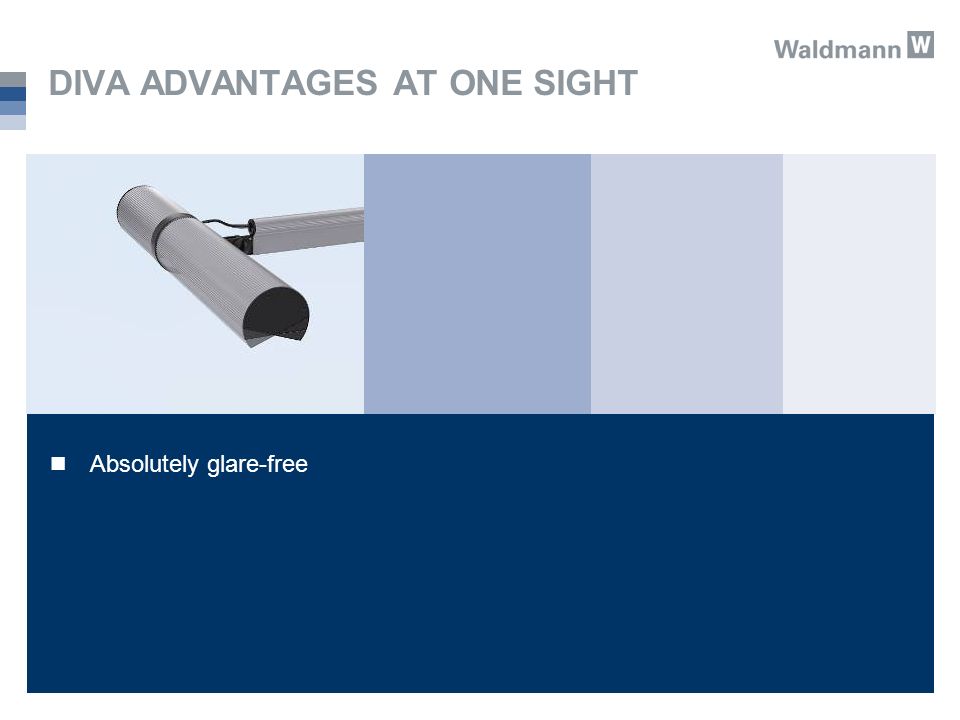 Waldmann W

DIVA ADVANTAGES AT ONE SIGHT

■ Absolutely glare-free